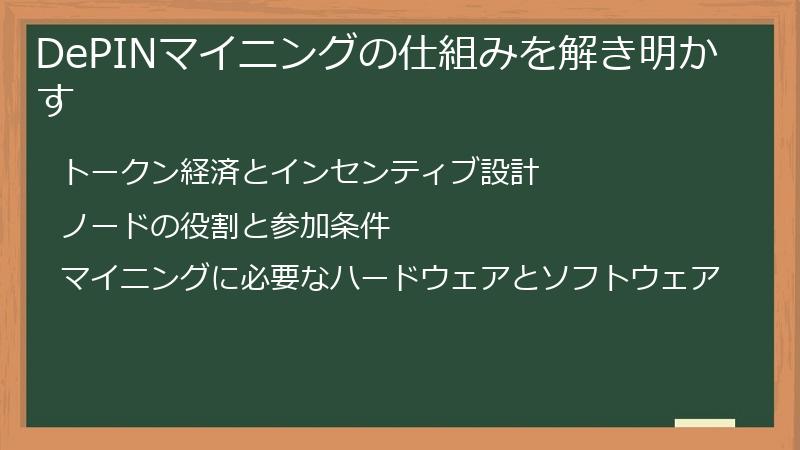 DePINマイニングの仕組みを解き明かす

トークン経済とインセンティブ設計

ノードの役割と参加条件

マイニングに必要なハードウェアとソフトウェア